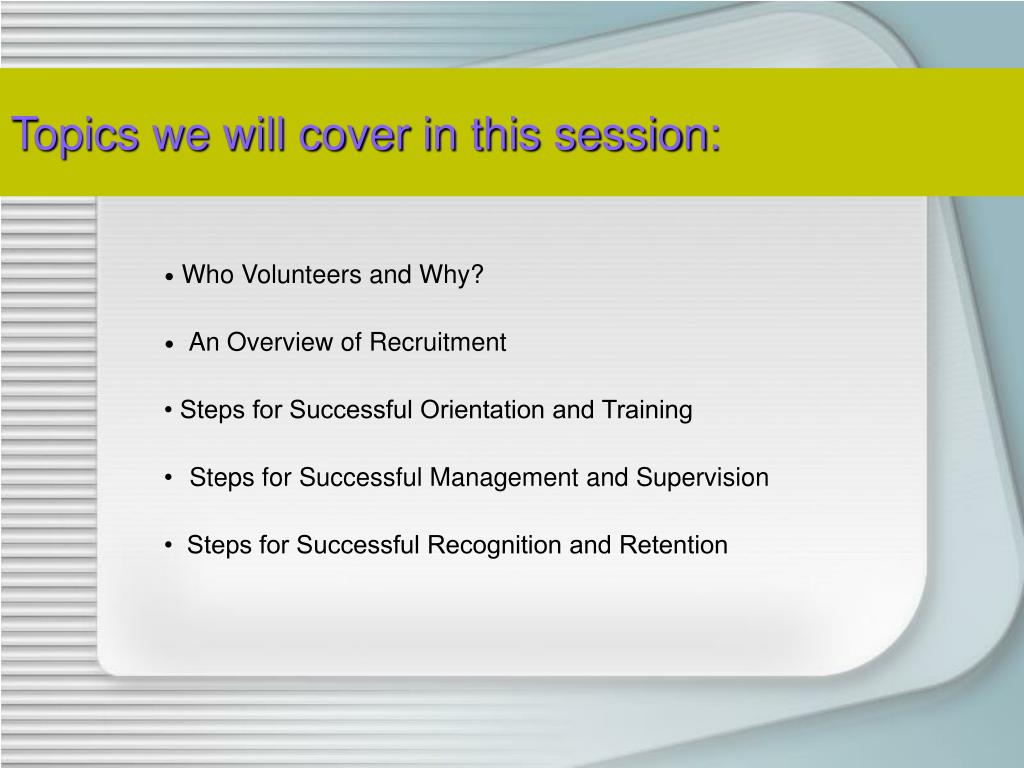 Topics we will cover in this session:

• Who Volunteers and Why?

• An Overview of Recruitment

• Steps for Successful Orientation and Training

• Steps for Successful Management and Supervision

• Steps for Successful Recognition and Retention